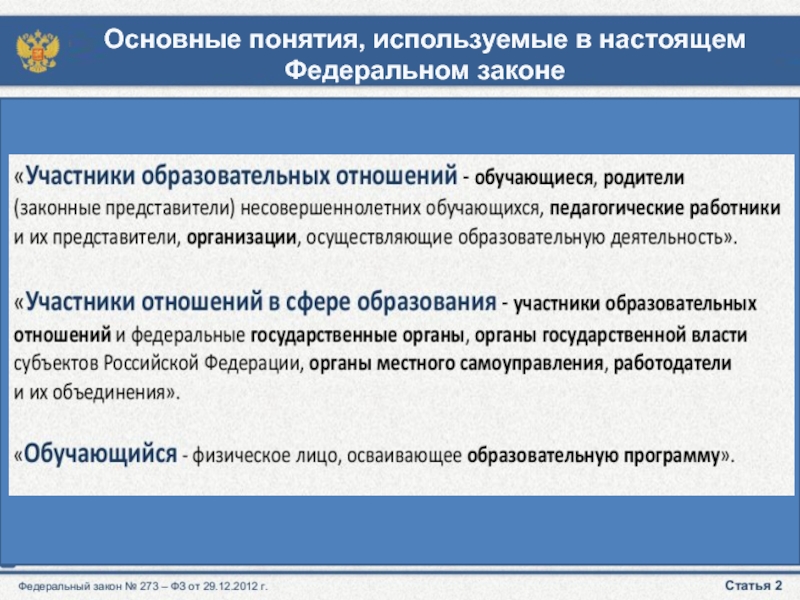 Основные понятия, используемые в настоящем Федеральном законе

«Участники образовательных отношений - обучающиеся, родители (законные представители) несовершеннолетних обучающихся, педагогические работники и их представители, организации, осуществляющие образовательную деятельность».

«Участники отношений в сфере образования - участники образовательных отношений и федеральные государственные органы, органы государственной власти субъектов Российской Федерации, органы местного самоуправления, работодатели и их объединения».

«Обучающийся - физическое лицо, осваивающее образовательную программу».

Федеральный закон № 273 – ФЗ от 29.12.2012 г.

Статья 2